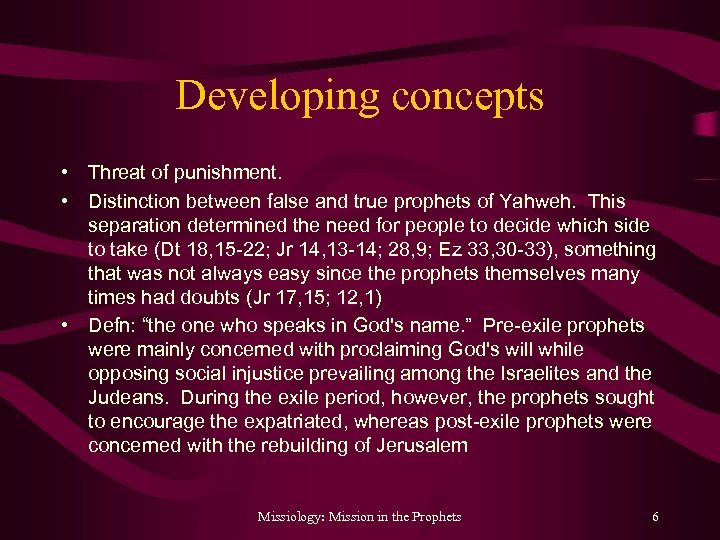 Developing concepts

• Threat of punishment.

• Distinction between false and true prophets of Yahweh. This separation determined the need for people to decide which side to take (Dt 18,15-22; Jr 14,13-14; 28,9; Ez 33,30-33), something that was not always easy since the prophets themselves many times had doubts (Jr 17,15; 12,1)

• Defn: “the one who speaks in God's name.” Pre-exile prophets were mainly concerned with proclaiming God's will while opposing social injustice prevailing among the Israelites and the Judeans. During the exile period, however, the prophets sought to encourage the expatriated, whereas post-exile prophets were concerned with the rebuilding of Jerusalem

Missiology: Mission in the Prophets

6